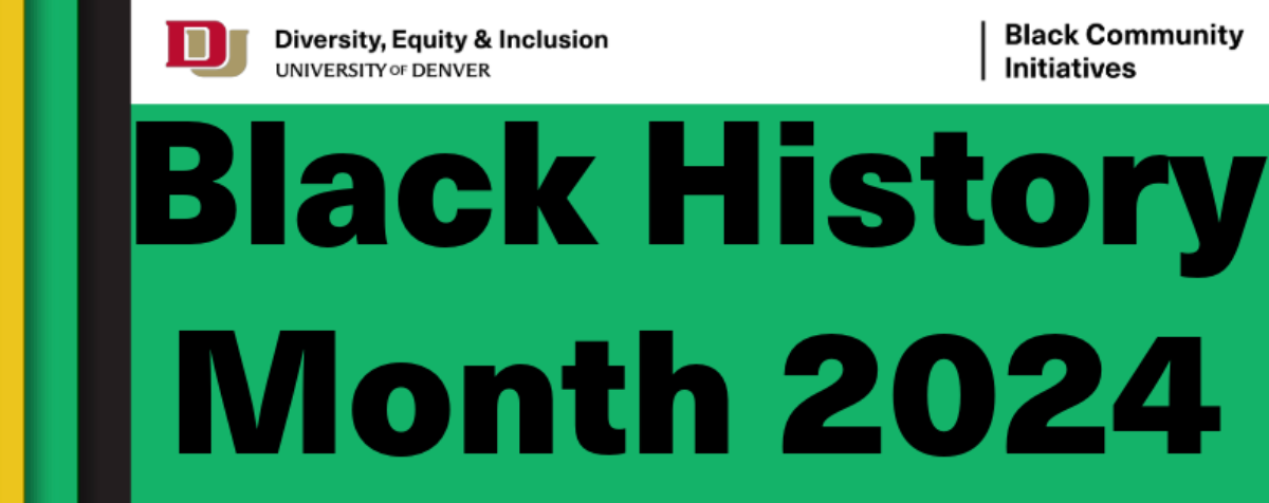 DU
Diversity, Equity & Inclusion
UNIVERSITY OF DENVER

Black Community Initiatives

Black History Month 2024